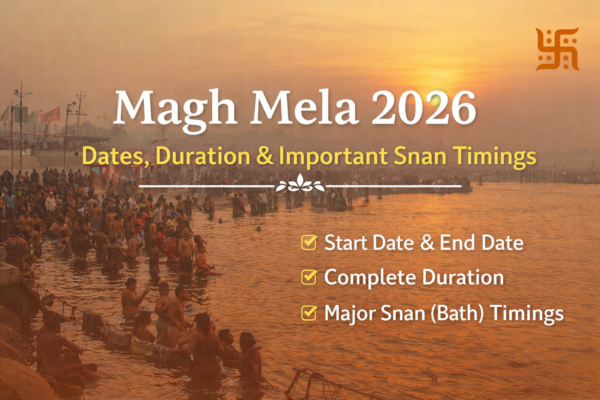 Magh Mela 2026

Dates, Duration & Important Snan Timings

Start Date & End Date

Complete Duration

Major Snan (Bath) Timings